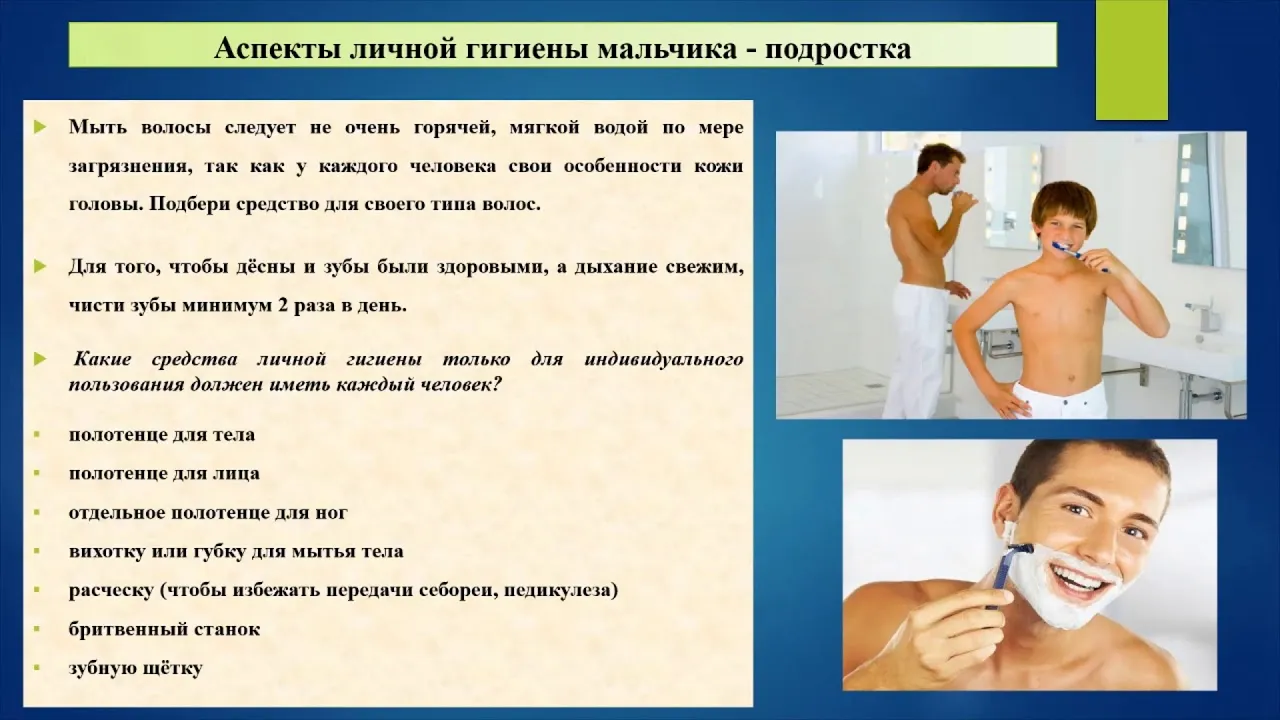 Аспекты личной гигиены мальчика - подростка

Мыть волосы следует не очень горячей, мягкой водой по мере загрязнения, так как у каждого человека свои особенности кожи головы. Подбери средство для своего типа волос.

Для того, чтобы дёсны и зубы были здоровыми, а дыхание свежим, чисти зубы минимум 2 раза в день.

Какие средства личной гигиены только для индивидуального пользования должен иметь каждый человек?

полотенце для тела
полотенце для лица
отдельное полотенце для ног
вихотку или губку для мытья тела
расческу (чтобы избежать передачи себореи, педикулеза)
бритвенный станок
зубную щётку